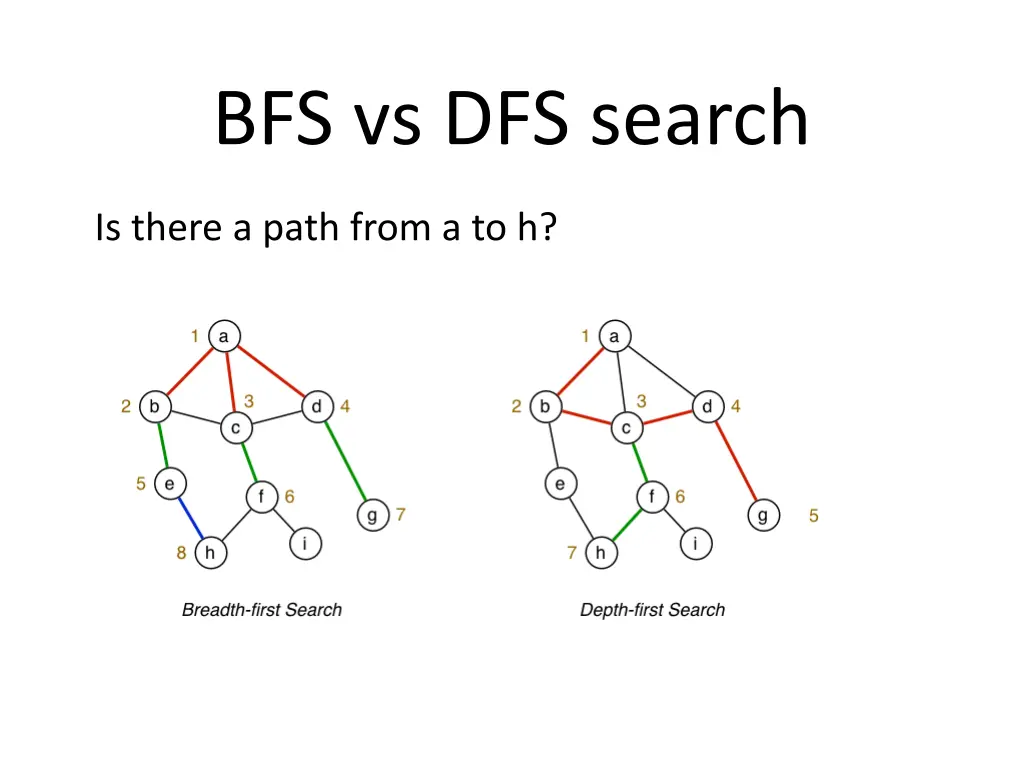 BFS vs DFS search

Is there a path from a to h?

1 a
2 b
3 c
d 4
5 e
f 6
g 7
8 h
i

Breadth-first Search

1 a
2 b
3 c
d 4
e
f 6
g
5
7 h
i

Depth-first Search